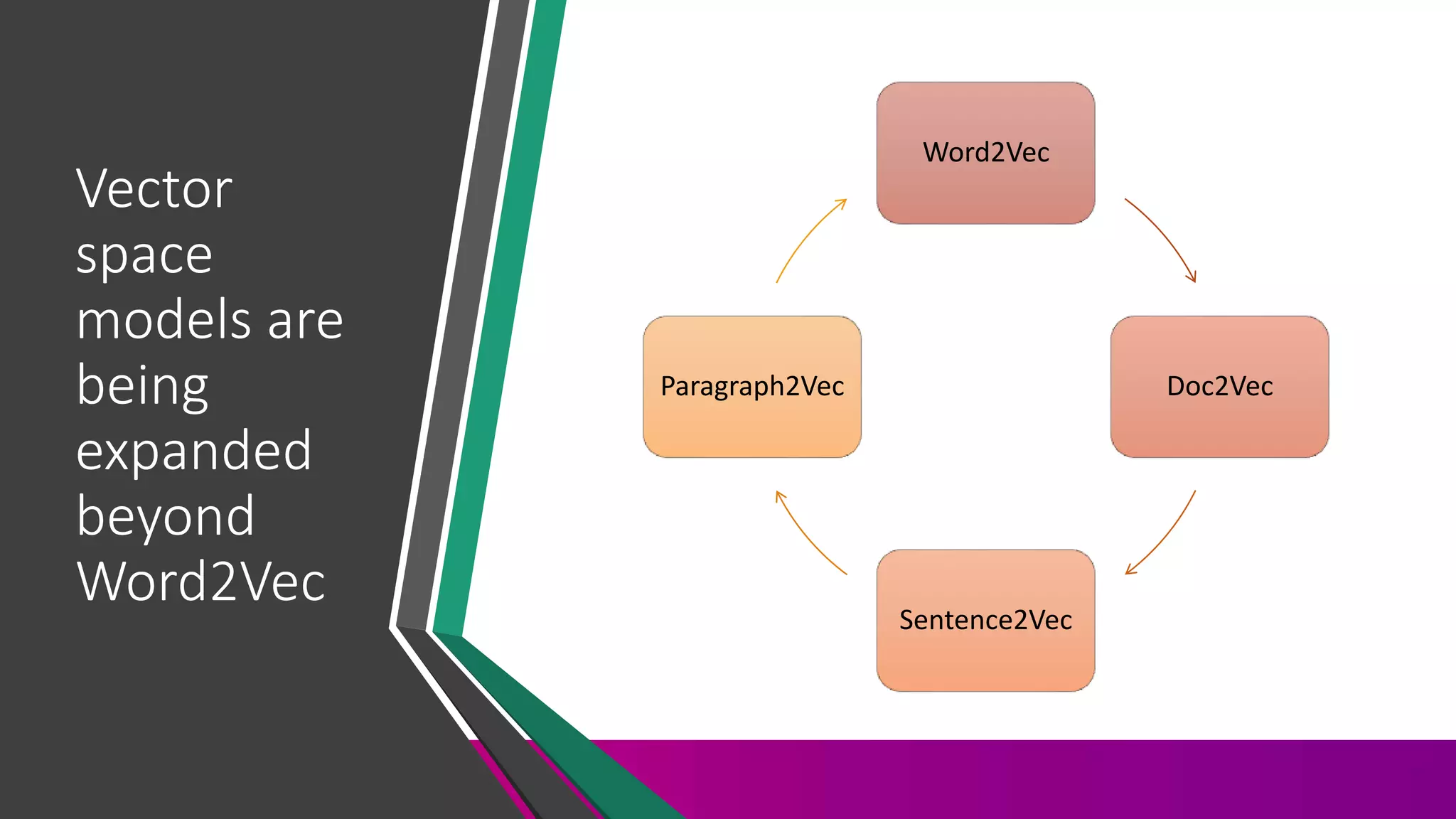 Vector space models are being expanded beyond Word2Vec

Word2Vec

Doc2Vec

Sentence2Vec

Paragraph2Vec